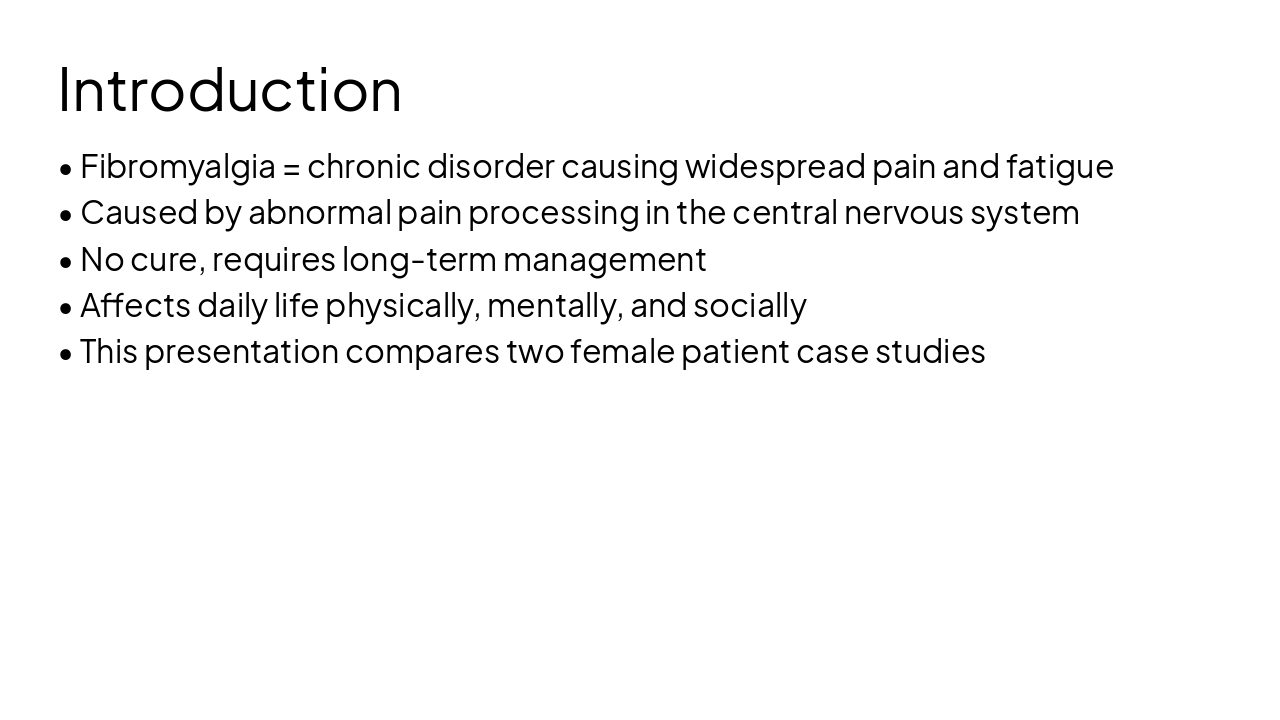 Introduction

• Fibromyalgia = chronic disorder causing widespread pain and fatigue
• Caused by abnormal pain processing in the central nervous system
• No cure, requires long-term management
• Affects daily life physically, mentally, and socially
• This presentation compares two female patient case studies